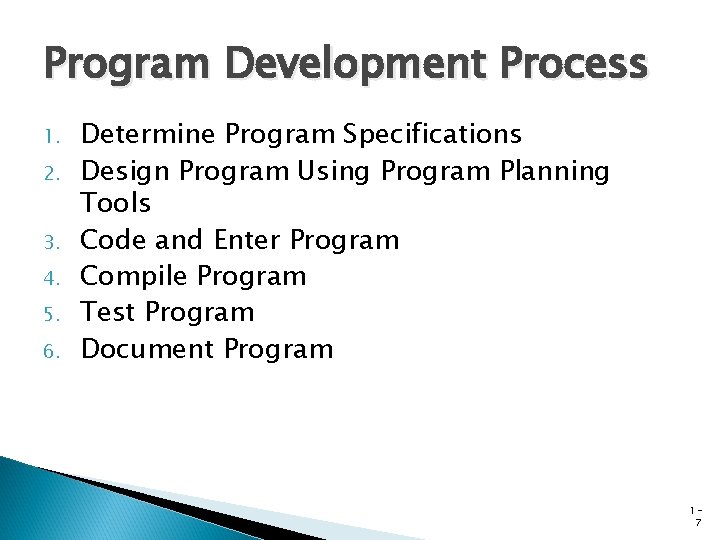 Program Development Process

1. Determine Program Specifications
2. Design Program Using Program Planning Tools
3. Code and Enter Program
4. Compile Program
5. Test Program
6. Document Program

1-7